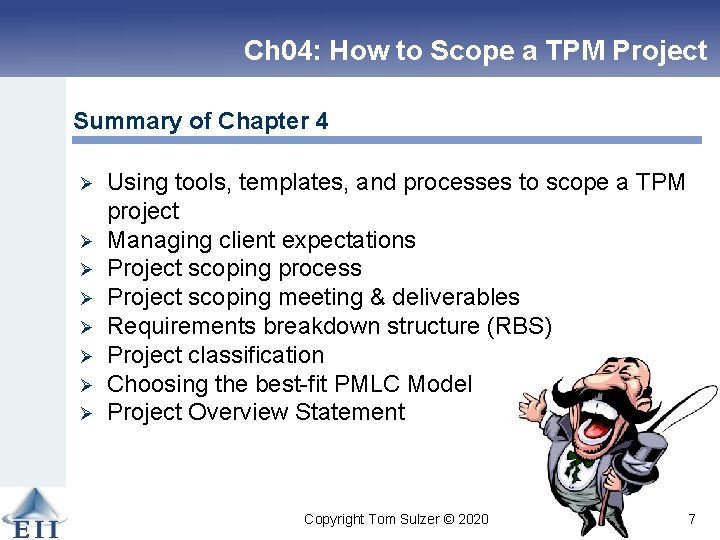 Ch04: How to Scope a TPM Project

Summary of Chapter 4

➢ Using tools, templates, and processes to scope a TPM project
➢ Managing client expectations
➢ Project scoping process
➢ Project scoping meeting & deliverables
➢ Requirements breakdown structure (RBS)
➢ Project classification
➢ Choosing the best-fit PMLC Model
➢ Project Overview Statement

EII

Copyright Tom Sulzer © 2020

7